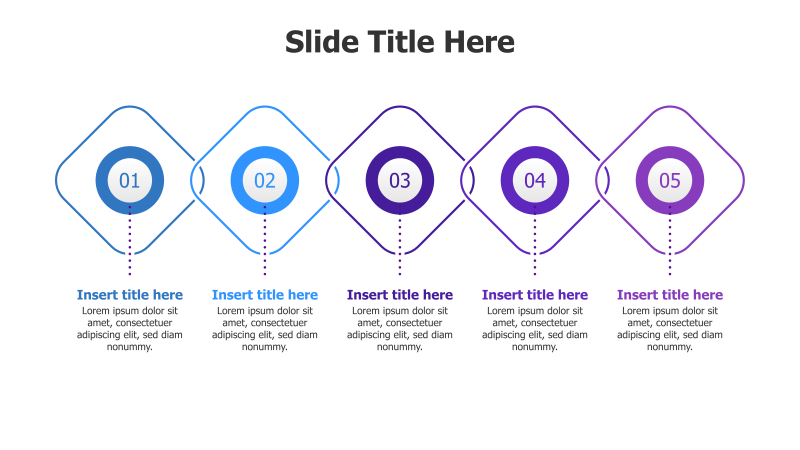 Slide Title Here

01

02

03

04

05

Insert title here
Lorem ipsum dolor sit amet, consectetuer adipiscing elit, sed diam nonummy.

Insert title here
Lorem ipsum dolor sit amet, consectetuer adipiscing elit, sed diam nonummy.

Insert title here
Lorem ipsum dolor sit amet, consectetuer adipiscing elit, sed diam nonummy.

Insert title here
Lorem ipsum dolor sit amet, consectetuer adipiscing elit, sed diam nonummy.

Insert title here
Lorem ipsum dolor sit amet, consectetuer adipiscing elit, sed diam nonummy.